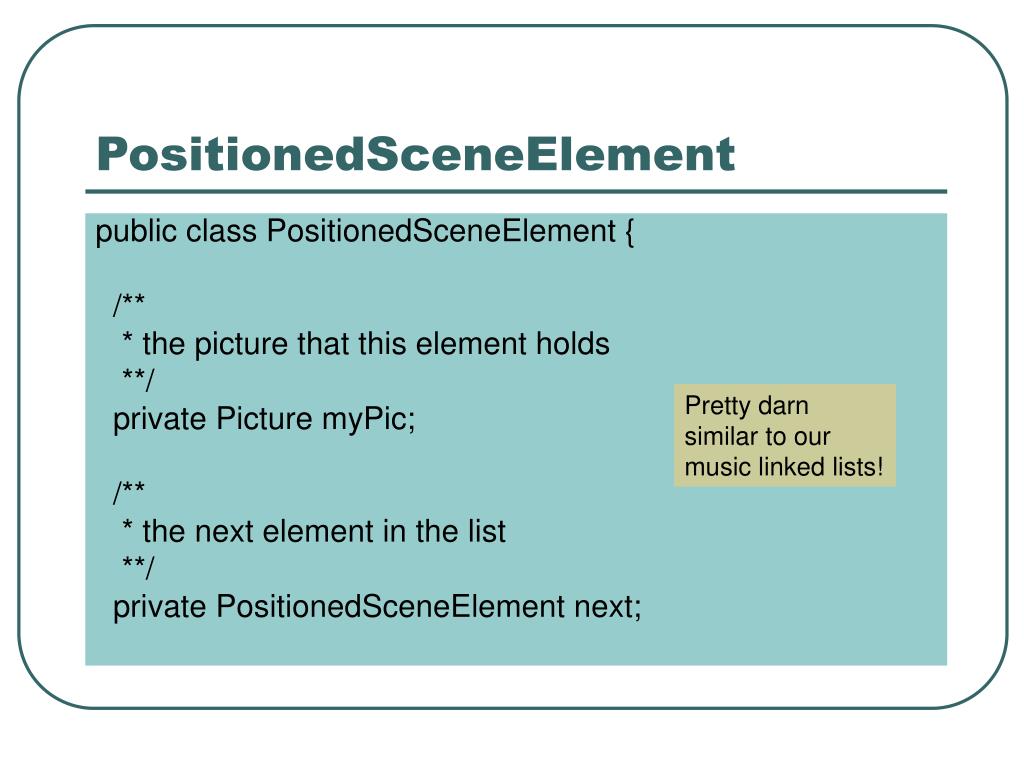 PositionedSceneElement

public class PositionedSceneElement {

/**
* the picture that this element holds
**/
private Picture myPic;

/**
* the next element in the list
**/
private PositionedSceneElement next;

Pretty darn similar to our music linked lists!